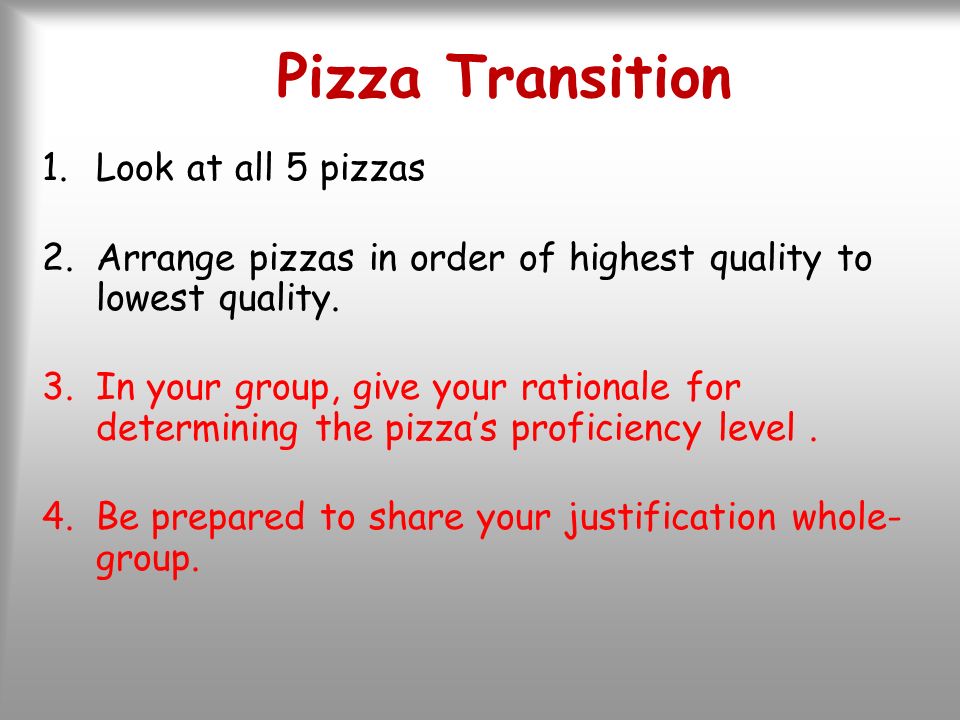 Pizza Transition

1. Look at all 5 pizzas

2. Arrange pizzas in order of highest quality to lowest quality.

3. In your group, give your rationale for determining the pizza’s proficiency level .

4. Be prepared to share your justification whole-group.